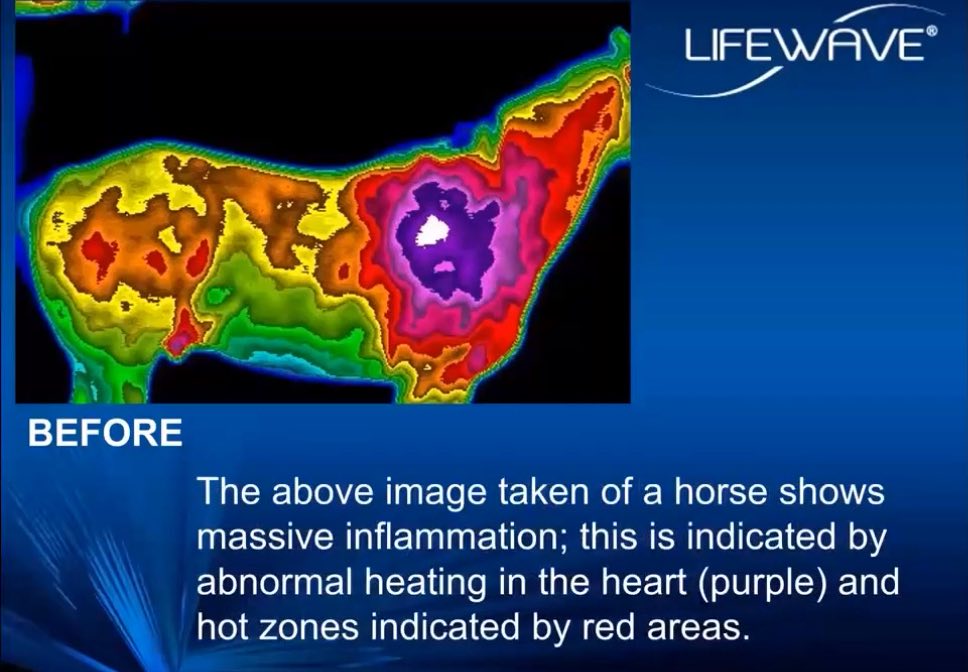 LIFEWAVE®

BEFORE

The above image taken of a horse shows massive inflammation; this is indicated by abnormal heating in the heart (purple) and hot zones indicated by red areas.